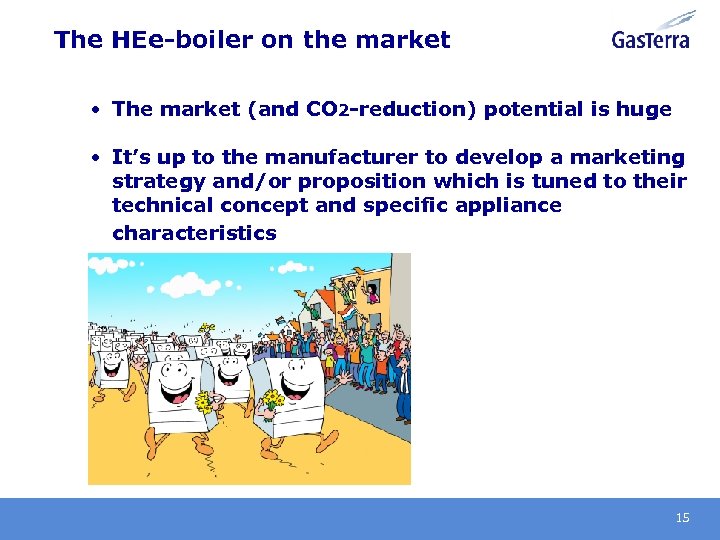 The HEe-boiler on the market

GasTerra

• The market (and $CO_2$-reduction) potential is huge

• It's up to the manufacturer to develop a marketing strategy and/or proposition which is tuned to their technical concept and specific appliance characteristics

15